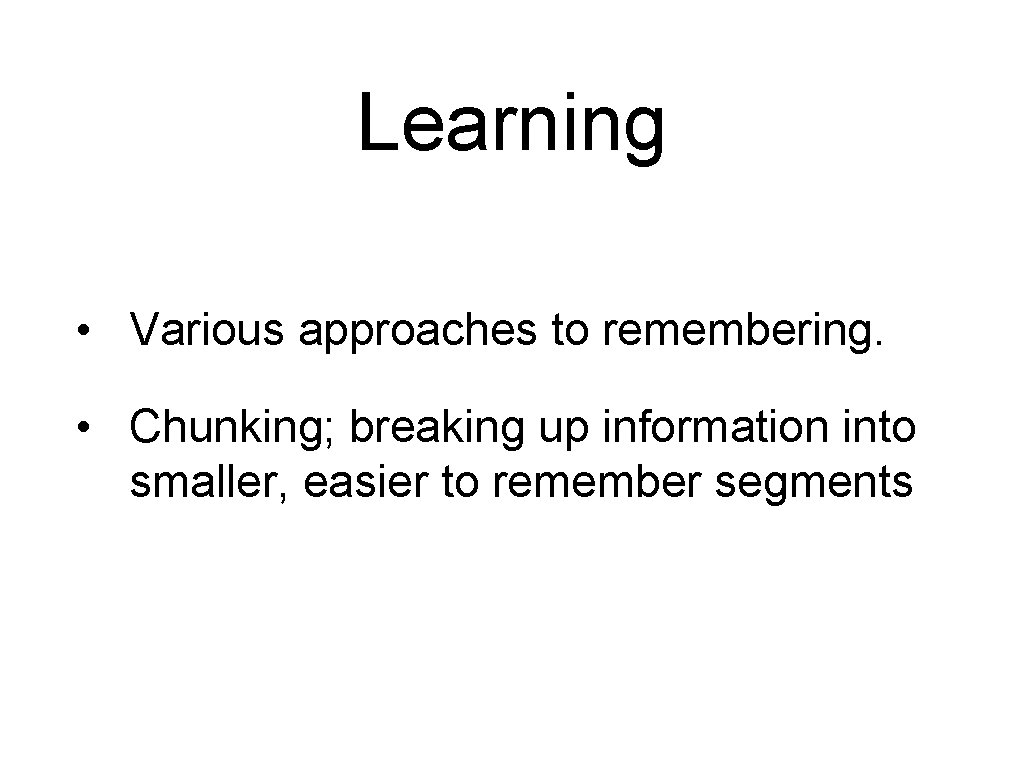 Learning

• Various approaches to remembering.

• Chunking; breaking up information into smaller, easier to remember segments